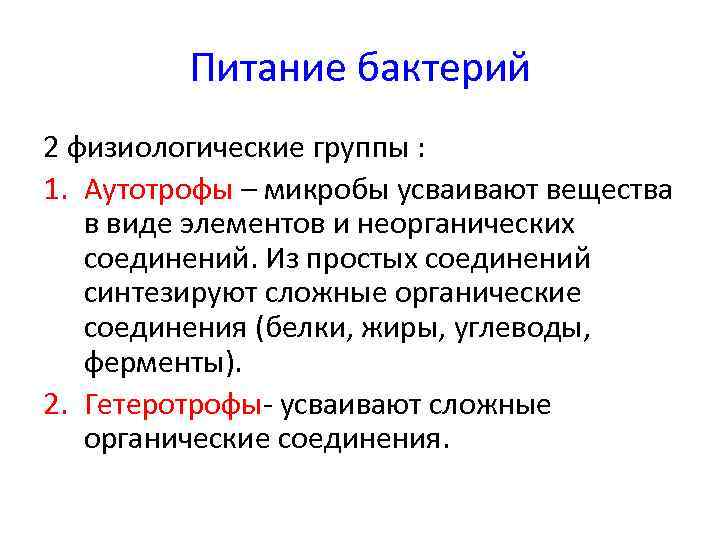 Питание бактерий

2 физиологические группы :

1. Аутотрофы – микробы усваивают вещества в виде элементов и неорганических соединений. Из простых соединений синтезируют сложные органические соединения (белки, жиры, углеводы, ферменты).

2. Гетеротрофы- усваивают сложные органические соединения.